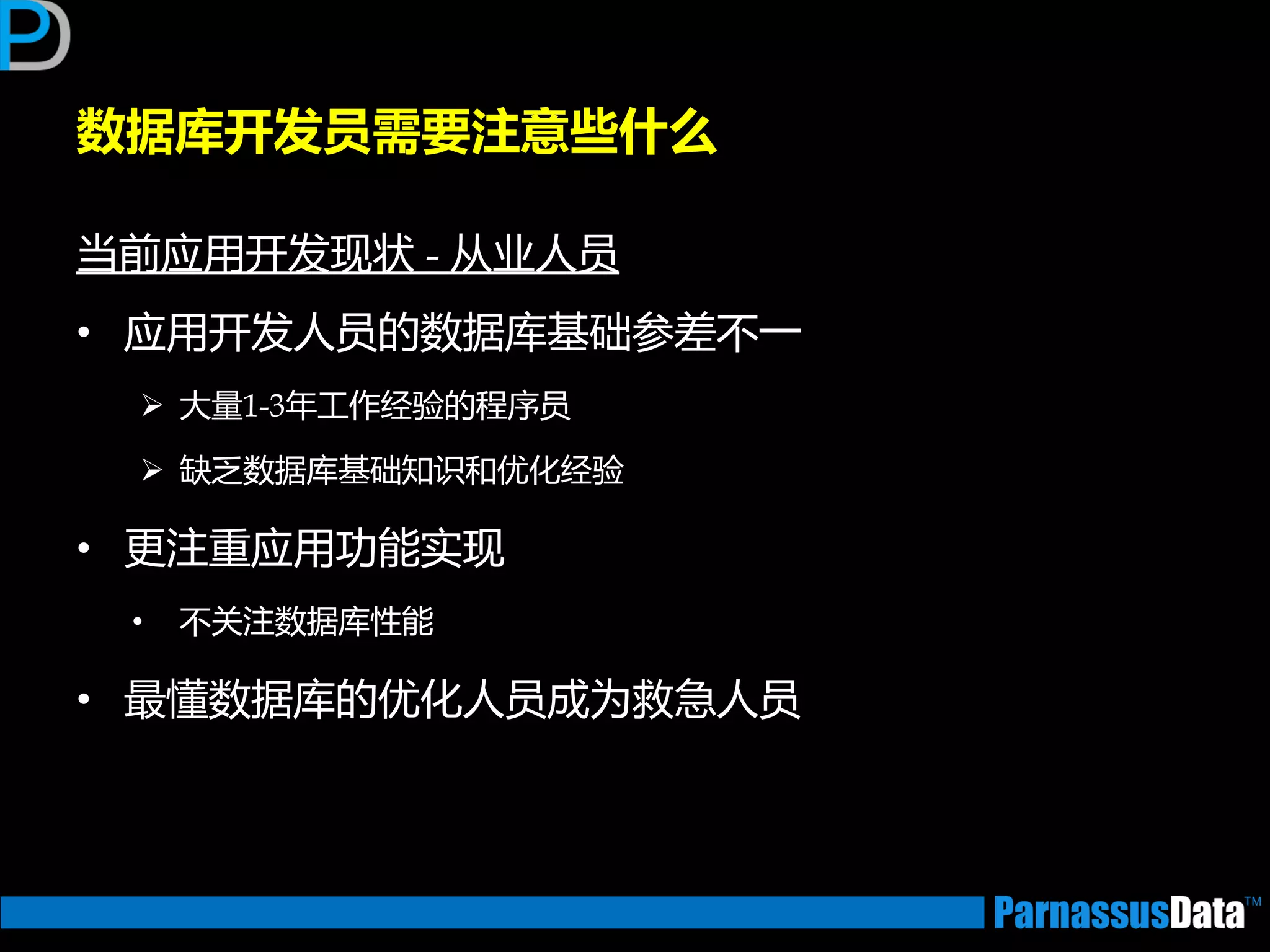 PD

数据库开发员需要注意些什么

当前应用开发现状 - 从业人员

• 应用开发人员的数据库基础参差不一

➢ 大量1-3年工作经验的程序员

➢ 缺乏数据库基础知识和优化经验

• 更注重应用功能实现

• 不关注数据库性能

• 最懂数据库的优化人员成为救急人员

ParnassusData™